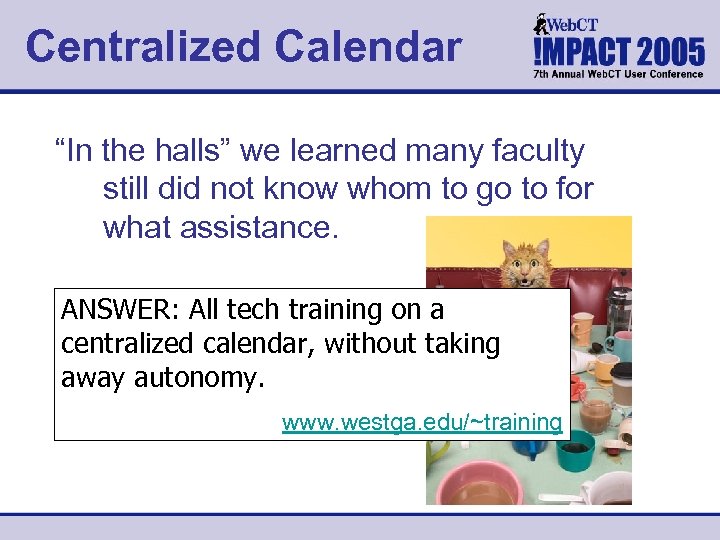 Centralized Calendar

WebCT
!MPACT 2005
7th Annual WebCT User Conference

“In the halls” we learned many faculty still did not know whom to go to for what assistance.

ANSWER: All tech training on a centralized calendar, without taking away autonomy.

www.westga.edu/~training